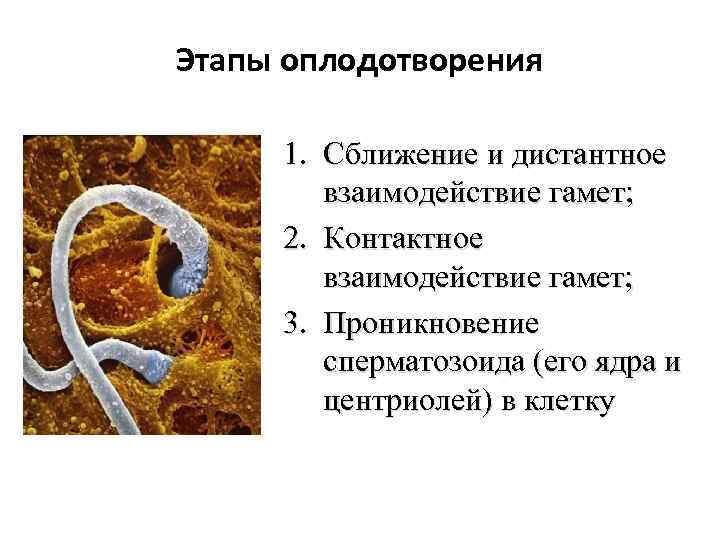 Этапы оплодотворения

1. Сближение и дистантное взаимодействие гамет;
2. Контактное взаимодействие гамет;
3. Проникновение сперматозоида (его ядра и центриолей) в клетку